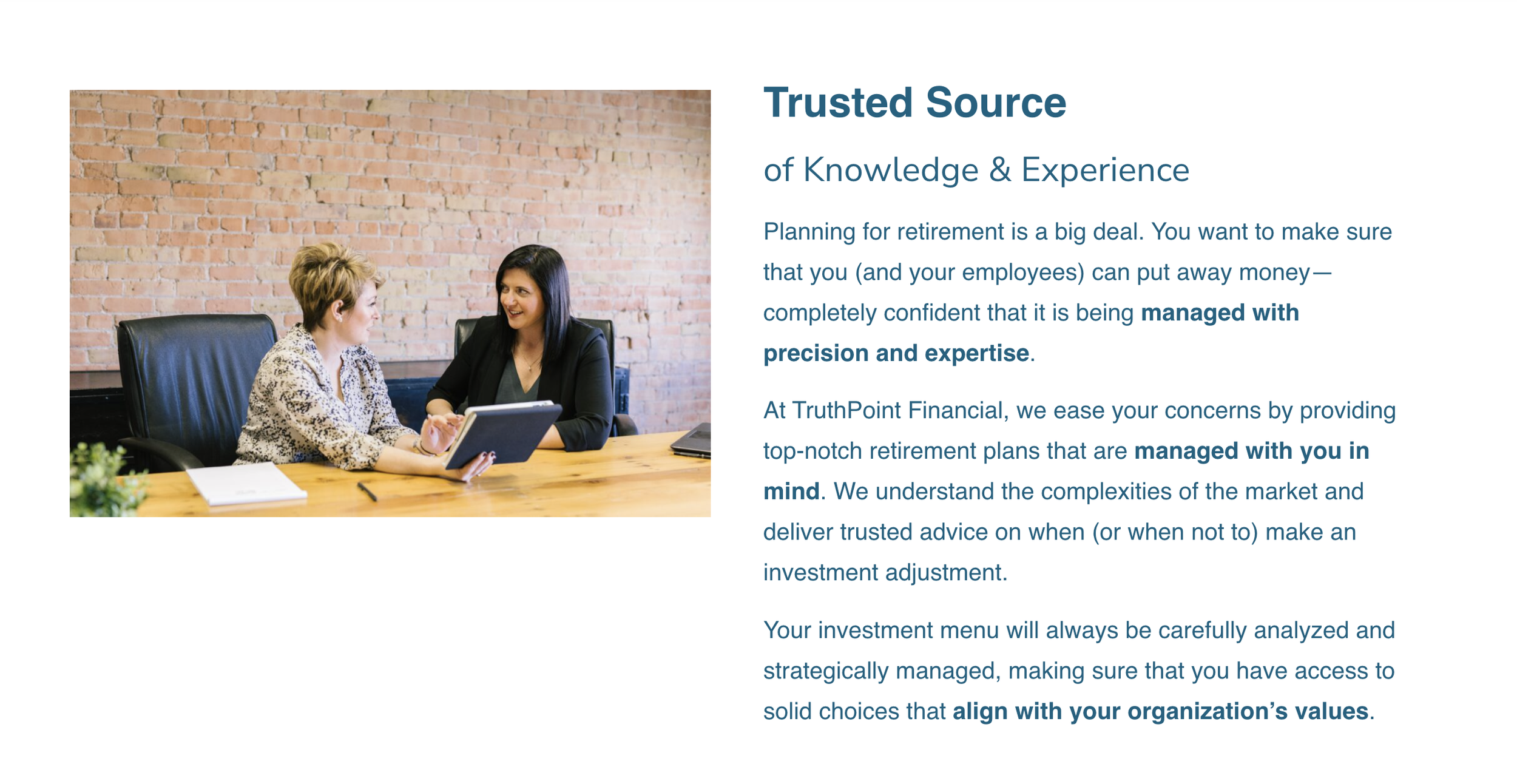 Trusted Source

of Knowledge & Experience

Planning for retirement is a big deal. You want to make sure that you (and your employees) can put away money—completely confident that it is being managed with precision and expertise.

At TruthPoint Financial, we ease your concerns by providing top-notch retirement plans that are managed with you in mind. We understand the complexities of the market and deliver trusted advice on when (or when not to) make an investment adjustment.

Your investment menu will always be carefully analyzed and strategically managed, making sure that you have access to solid choices that align with your organization's values.